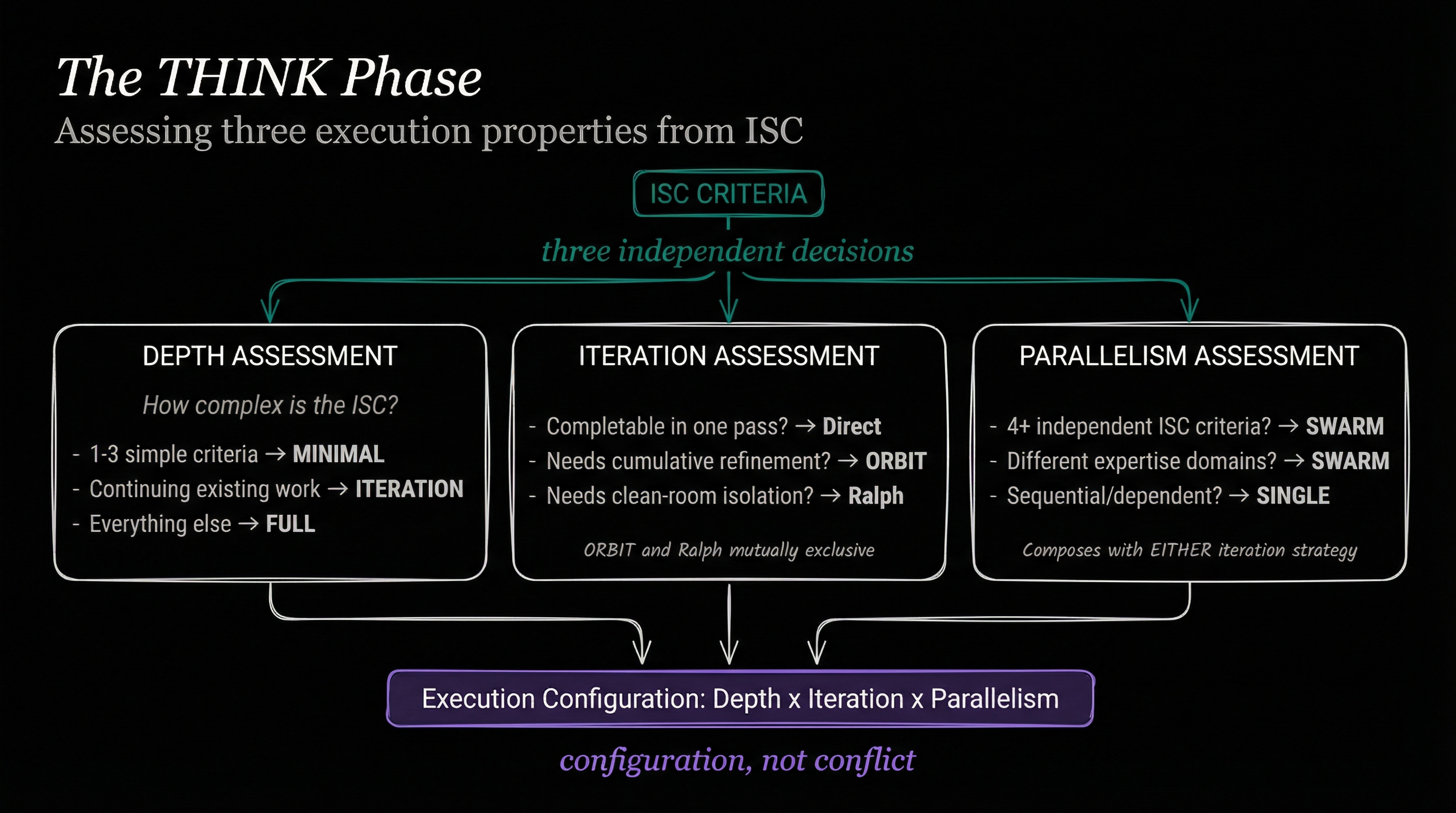 The THINK Phase

Assessing three execution properties from ISC

ISC CRITERIA

three independent decisions

DEPTH ASSESSMENT

How complex is the ISC?

- 1-3 simple criteria → MINIMAL
- Continuing existing work → ITERATION
- Everything else → FULL

ITERATION ASSESSMENT

- Completable in one pass? → Direct
- Needs cumulative refinement? → ORBIT
- Needs clean-room isolation? → Ralph

ORBIT and Ralph mutually exclusive

PARALLELISM ASSESSMENT

- 4+ independent ISC criteria? → SWARM
- Different expertise domains? → SWARM
- Sequential/dependent? → SINGLE

Composes with EITHER iteration strategy

Execution Configuration: Depth x Iteration x Parallelism

configuration, not conflict